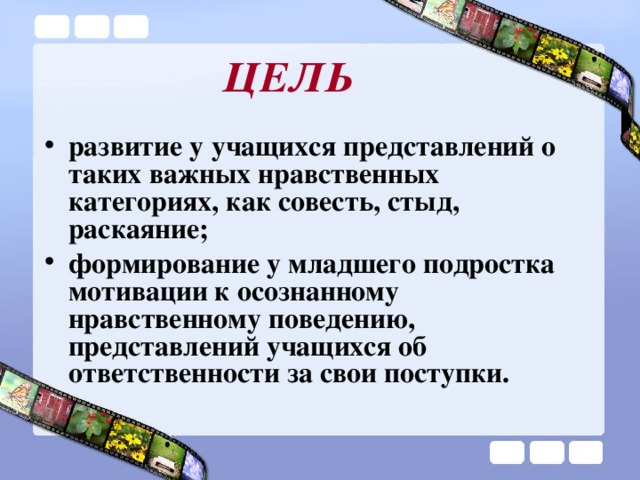 ЦЕЛЬ

• развитие у учащихся представлений о таких важных нравственных категориях, как совесть, стыд, раскаяние;

• формирование у младшего подростка мотивации к осознанному нравственному поведению, представлений учащихся об ответственности за свои поступки.